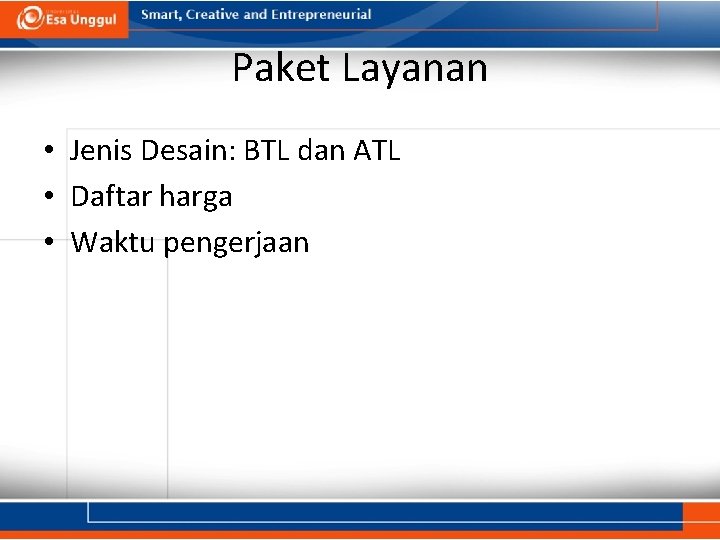 Esa Unggul

Smart, Creative and Entrepreneurial

Paket Layanan

• Jenis Desain: BTL dan ATL
• Daftar harga
• Waktu pengerjaan